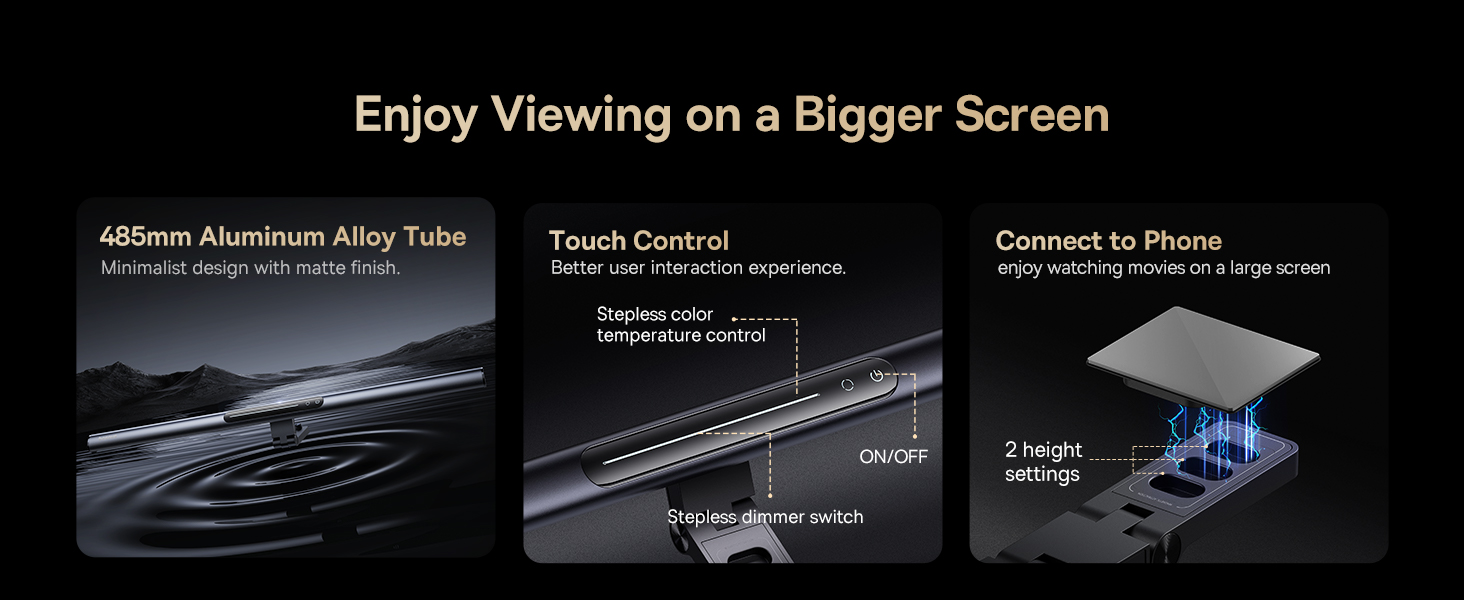 Enjoy Viewing on a Bigger Screen

485mm Aluminum Alloy Tube
Minimalist design with matte finish.

Touch Control
Better user interaction experience.

Stepless color temperature control

ON/OFF

Stepless dimmer switch

Connect to Phone
enjoy watching movies on a large screen

2 height settings